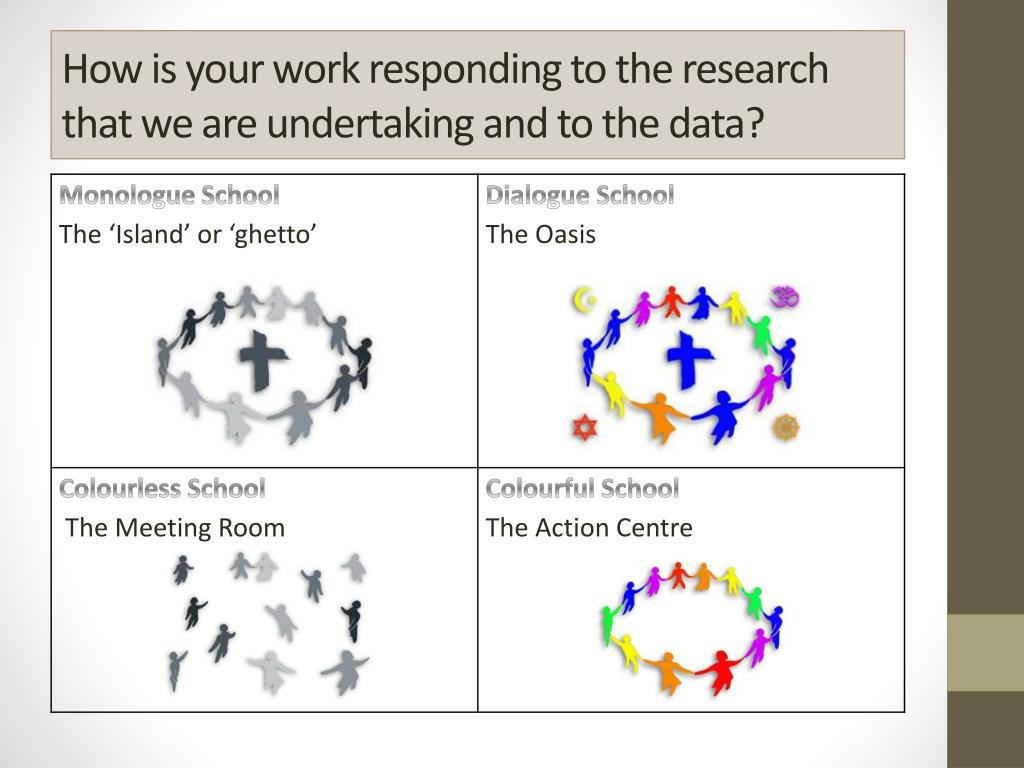 How is your work responding to the research that we are undertaking and to the data?

| Monologue School<br>The ‘Island’ or ‘ghetto’ | Dialogue School<br>The Oasis |
|---|---|
| Colourless School<br>The Meeting Room | Colourful School<br>The Action Centre |